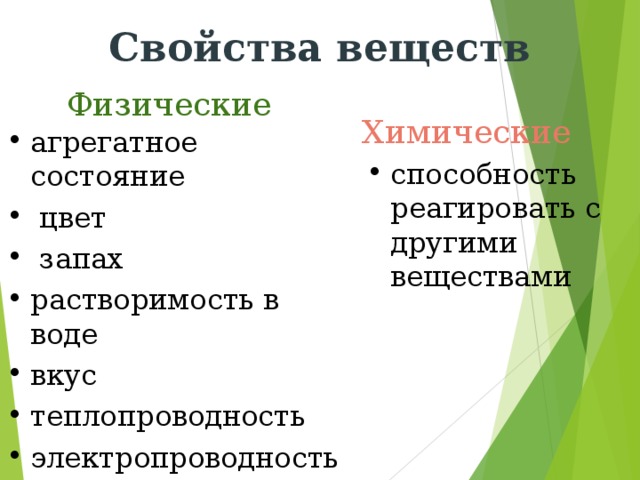 Свойства веществ

Физические

• агрегатное состояние
• цвет
• запах
• растворимость в воде
• вкус
• теплопроводность
• электропроводность

Химические

• способность реагировать с другими веществами